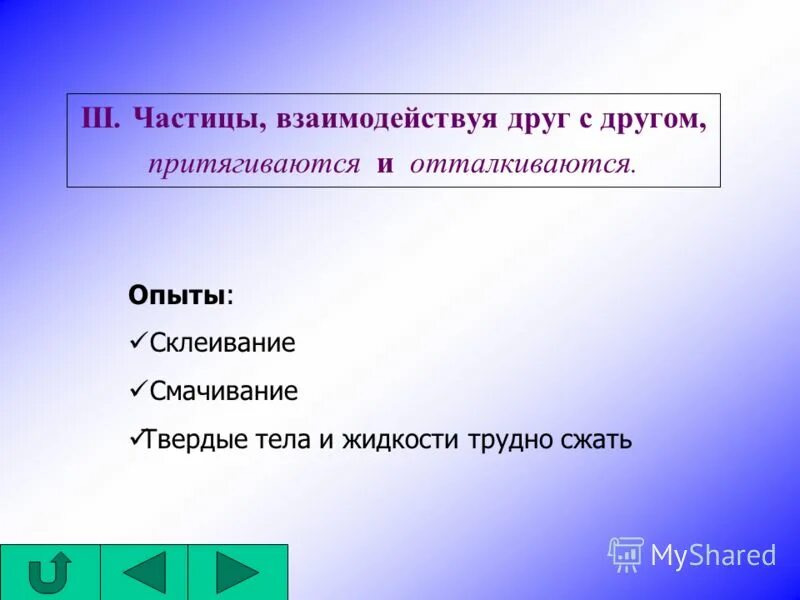 III. Частицы, взаимодействуя друг с другом, притягиваются и отталкиваются.

Опыты:

✓Склеивание

✓Смачивание

✓Твердые тела и жидкости трудно сжать

MyShared